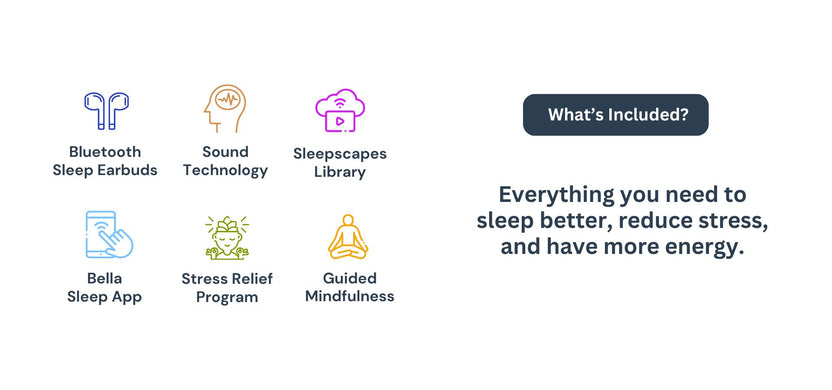 Bluetooth Sleep Earbuds

Sound Technology

Sleepscapes Library

Bella Sleep App

Stress Relief Program

Guided Mindfulness

What's Included?

Everything you need to sleep better, reduce stress, and have more energy.